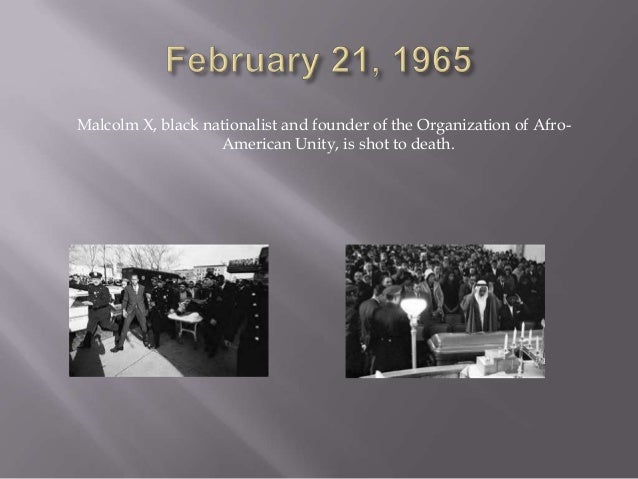 February 21, 1965

Malcolm X, black nationalist and founder of the Organization of Afro-American Unity, is shot to death.